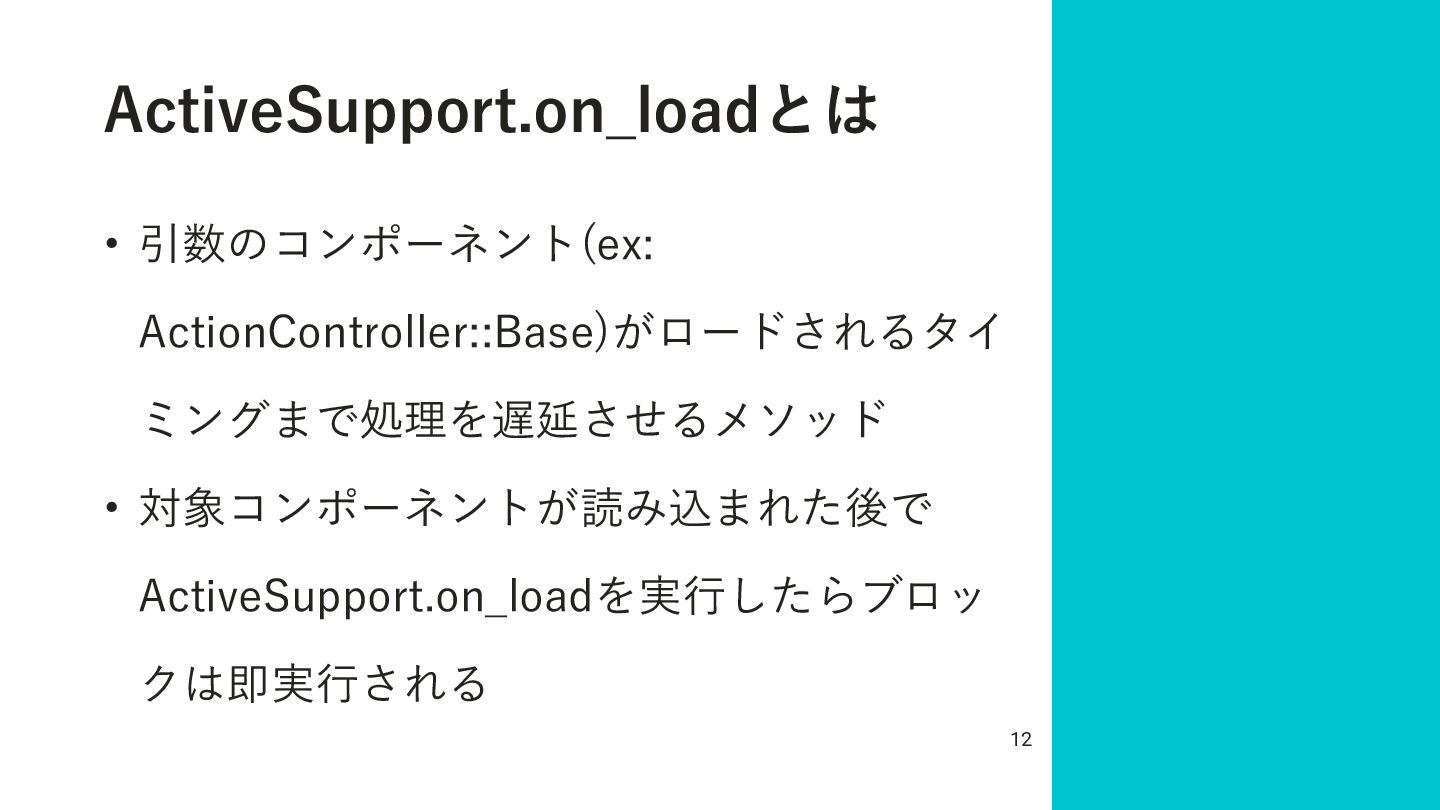 ActiveSupport.on_loadとは

• 引数のコンポーネント(ex: ActionController::Base)がロードされるタイミングまで処理を遅延させるメソッド

• 対象コンポーネントが読み込まれた後でActiveSupport.on_loadを実行したらブロックは即実行される

12